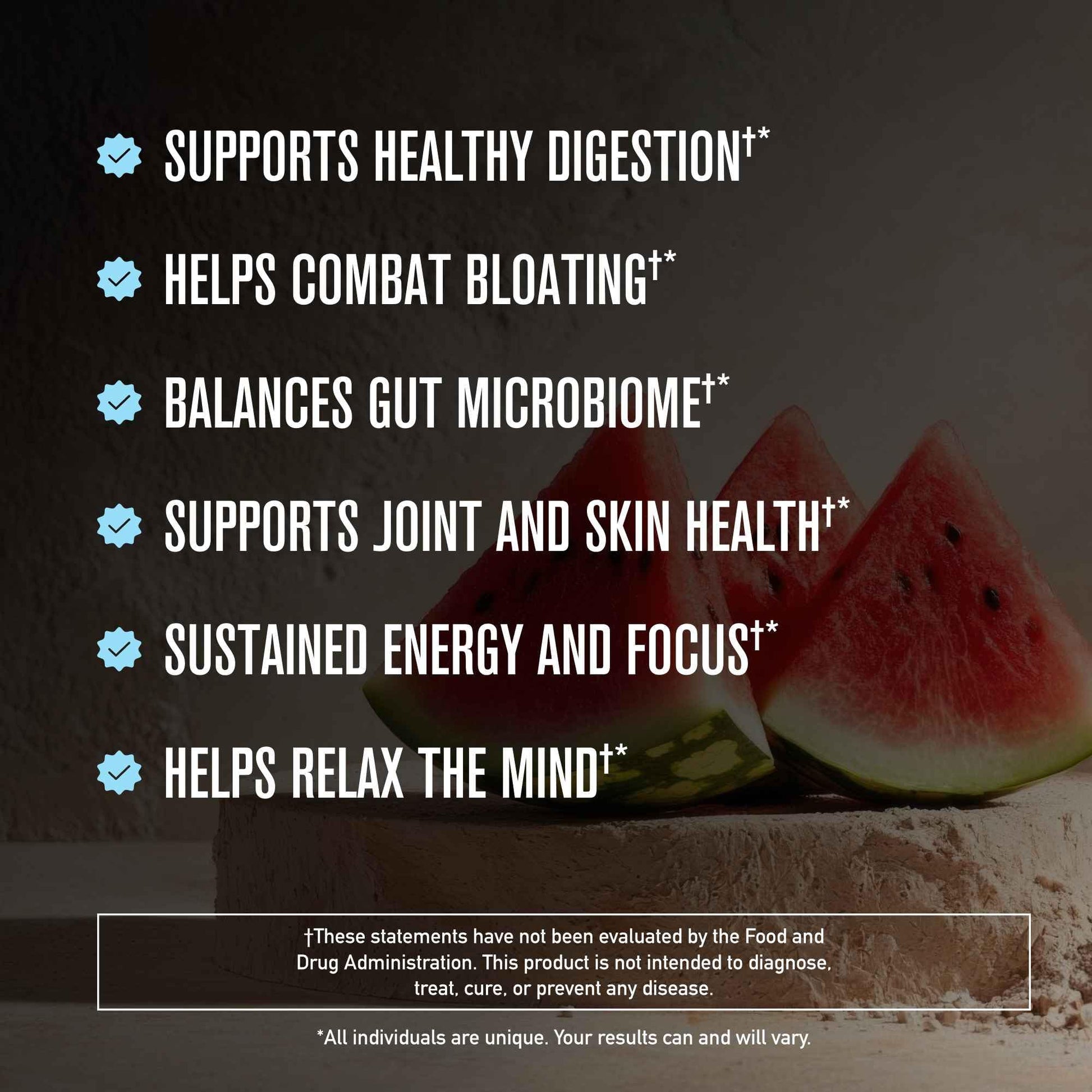 SUPPORTS HEALTHY DIGESTION†*

HELPS COMBAT BLOATING†*

BALANCES GUT MICROBIOME†*

SUPPORTS JOINT AND SKIN HEALTH†*

SUSTAINED ENERGY AND FOCUS†*

HELPS RELAX THE MIND†*

†These statements have not been evaluated by the Food and Drug Administration. This product is not intended to diagnose, treat, cure, or prevent any disease.

*All individuals are unique. Your results can and will vary.